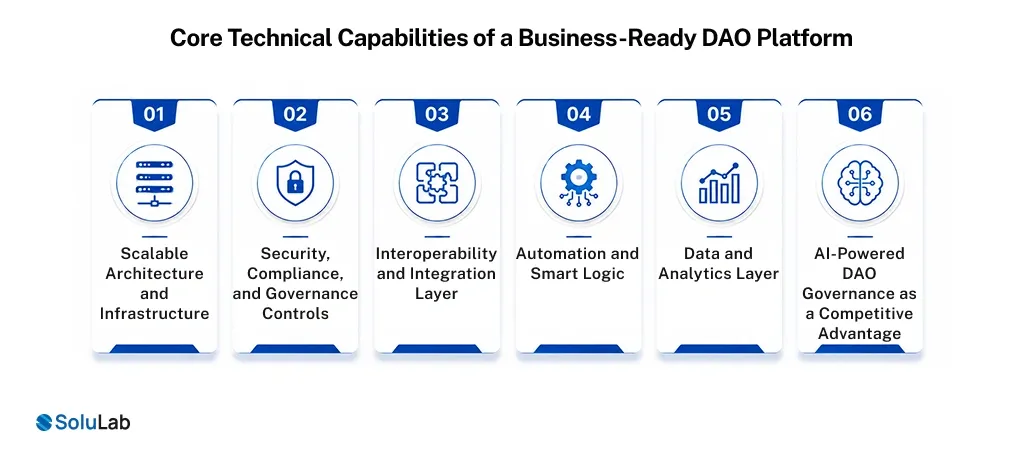 Core Technical Capabilities of a Business-Ready DAO Platform

01
Scalable Architecture and Infrastructure

02
Security, Compliance, and Governance Controls

03
Interoperability and Integration Layer

04
Automation and Smart Logic

05
Data and Analytics Layer

06
AI-Powered DAO Governance as a Competitive Advantage

SoluLab